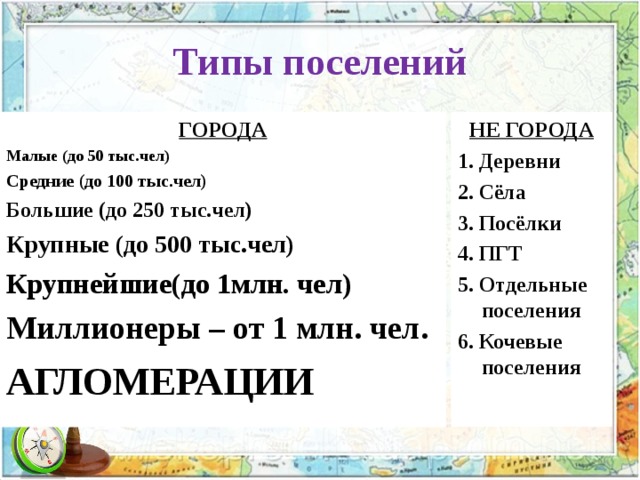 Типы поселений

ГОРОДА

Малые (до 50 тыс.чел)

Средние (до 100 тыс.чел)

Большие (до 250 тыс.чел)

Крупные (до 500 тыс.чел)

Крупнейшие(до 1млн. чел)

Миллионеры – от 1 млн. чел.

АГЛОМЕРАЦИИ

НЕ ГОРОДА

1. Деревни
2. Сёла
3. Посёлки
4. ПГТ
5. Отдельные поселения
6. Кочевые поселения